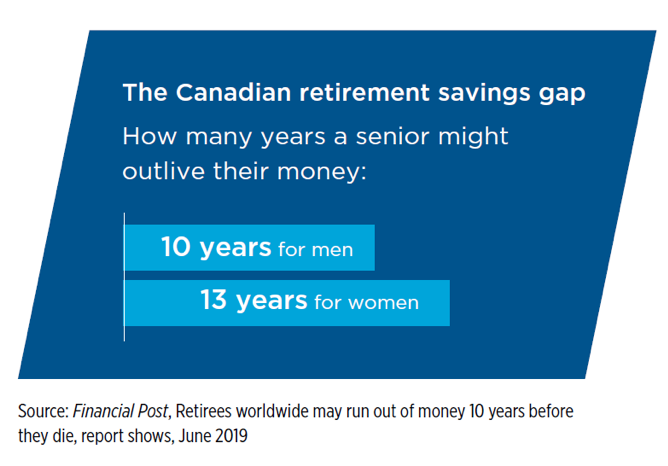 The Canadian retirement savings gap

How many years a senior might outlive their money:

10 years for men

13 years for women

Source: Financial Post, Retirees worldwide may run out of money 10 years before they die, report shows, June 2019